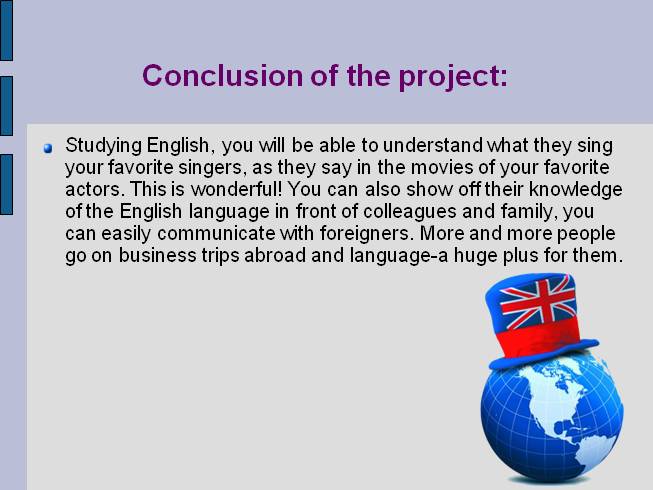 Conclusion of the project:

Studying English, you will be able to understand what they sing your favorite singers, as they say in the movies of your favorite actors. This is wonderful! You can also show off their knowledge of the English language in front of colleagues and family, you can easily communicate with foreigners. More and more people go on business trips abroad and language-a huge plus for them.